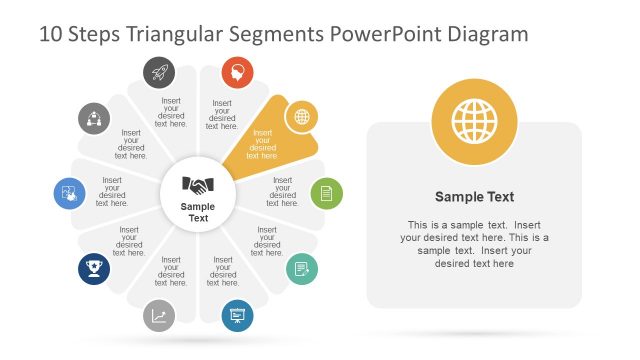 10 Steps Triangular Segments PowerPoint Diagram

Insert your desired text here.

Insert your desired text here.

Insert your desired text here.

Insert your desired text here.

Insert your desired text here.

Insert your desired text here.

Insert your desired text here.

Insert your desired text here.

Insert your desired text here.

Insert your desired text here.

Sample Text

Sample Text

This is a sample text. Insert your desired text here. This is a sample text. Insert your desired text here